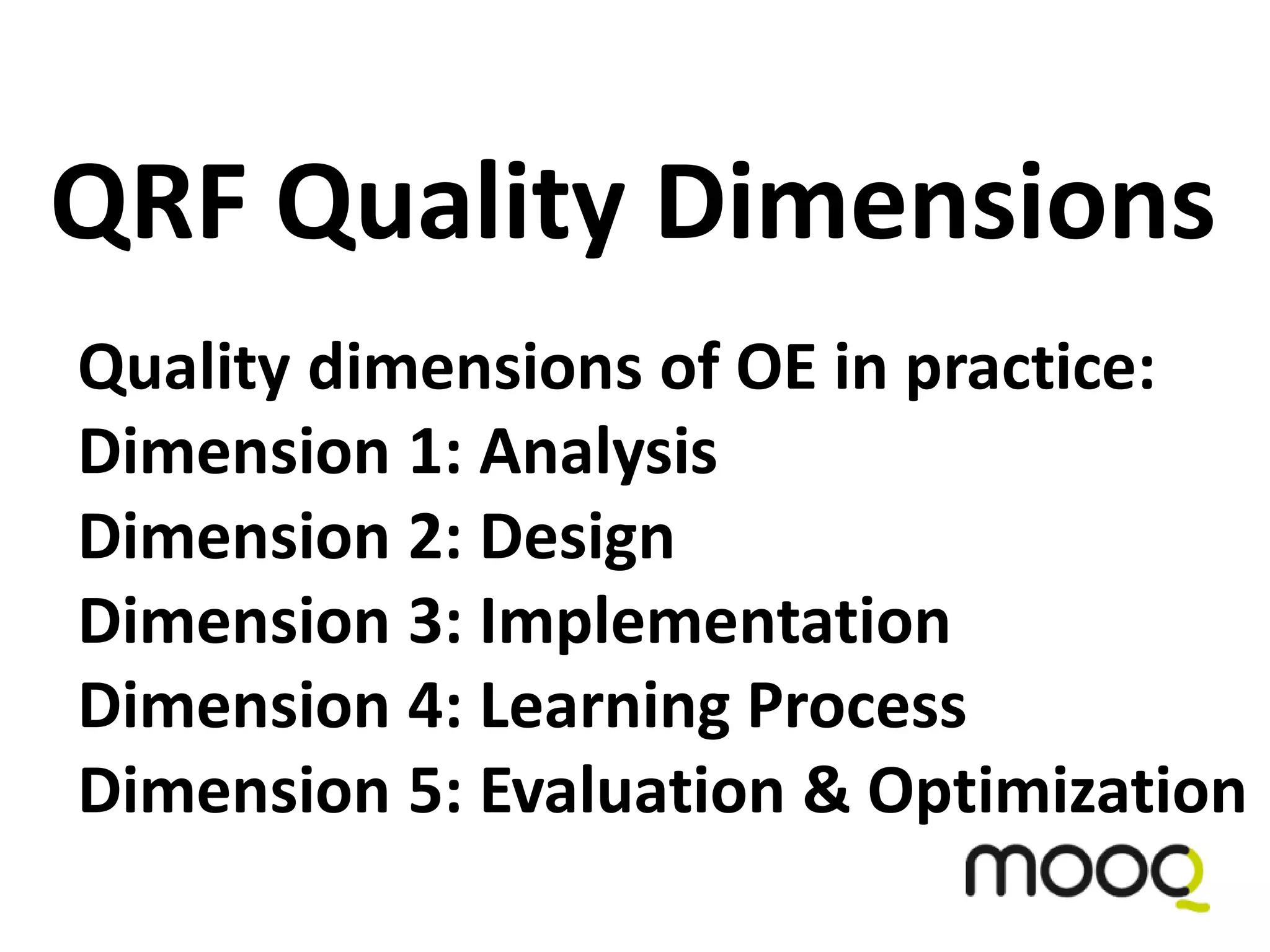 QRF Quality Dimensions

Quality dimensions of OE in practice:
Dimension 1: Analysis
Dimension 2: Design
Dimension 3: Implementation
Dimension 4: Learning Process
Dimension 5: Evaluation & Optimization

mooq